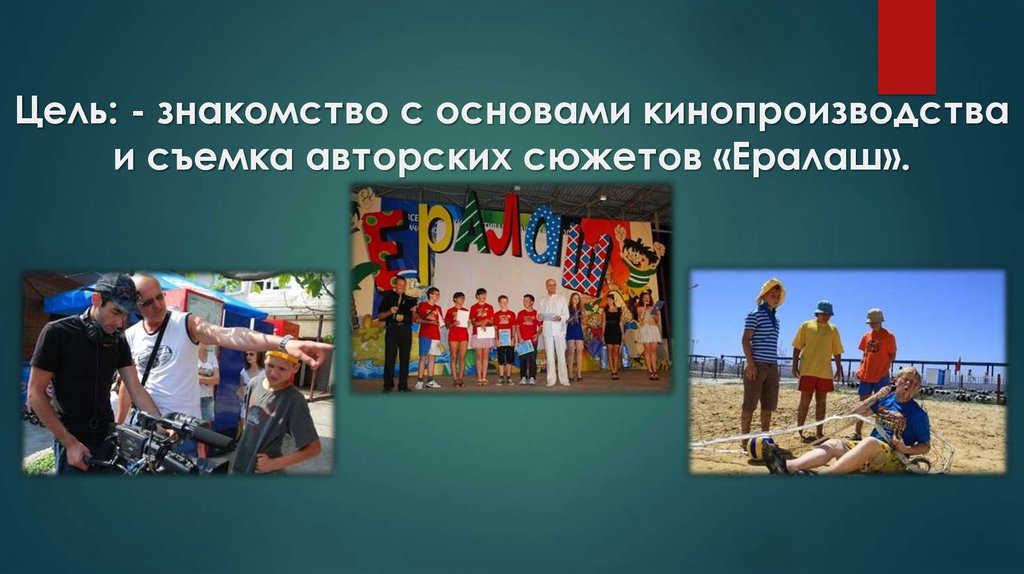 Цель: - знакомство с основами кинопроизводства и съемка авторских сюжетов «Ералаш».

ЕРАЛАШ